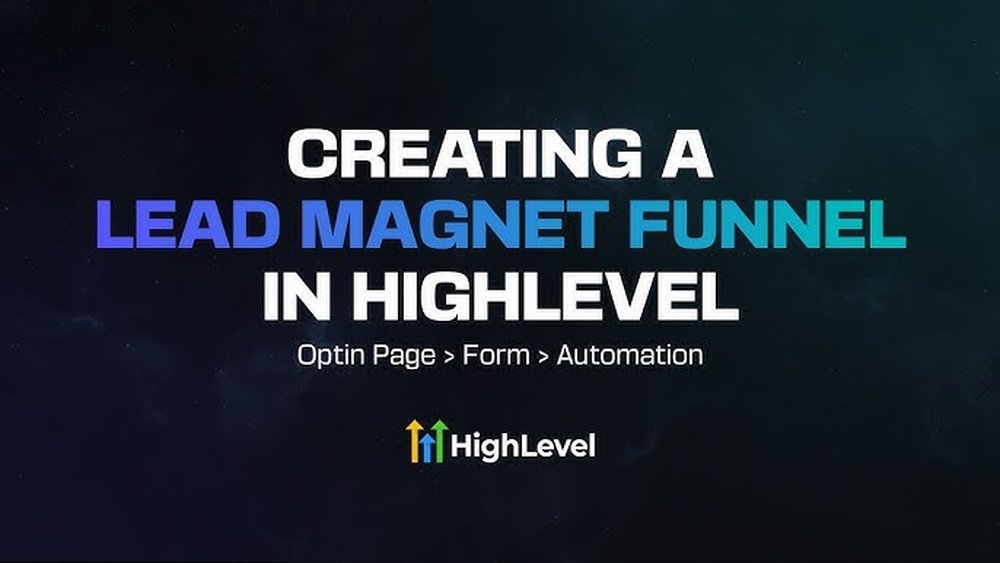 CREATING A
LEAD MAGNET FUNNEL
IN HIGHLEVEL

Optin Page > Form > Automation

HighLevel